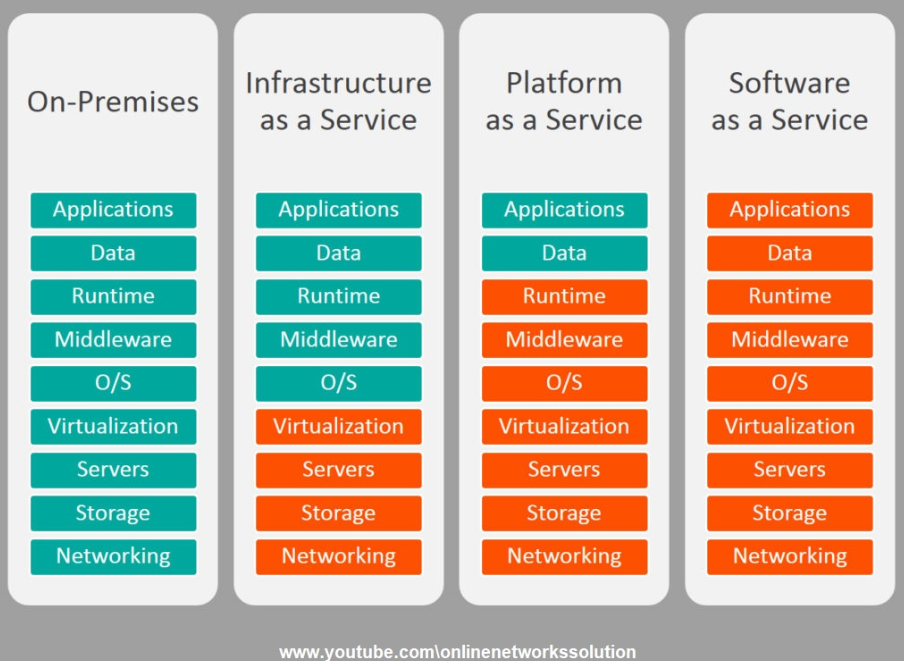 On-Premises

Applications
Data
Runtime
Middleware
O/S
Virtualization
Servers
Storage
Networking

Infrastructure as a Service

Applications
Data
Runtime
Middleware
O/S
Virtualization
Servers
Storage
Networking

Platform as a Service

Applications
Data
Runtime
Middleware
O/S
Virtualization
Servers
Storage
Networking

Software as a Service

Applications
Data
Runtime
Middleware
O/S
Virtualization
Servers
Storage
Networking

www.youtube.com\onlinenetworkssolution